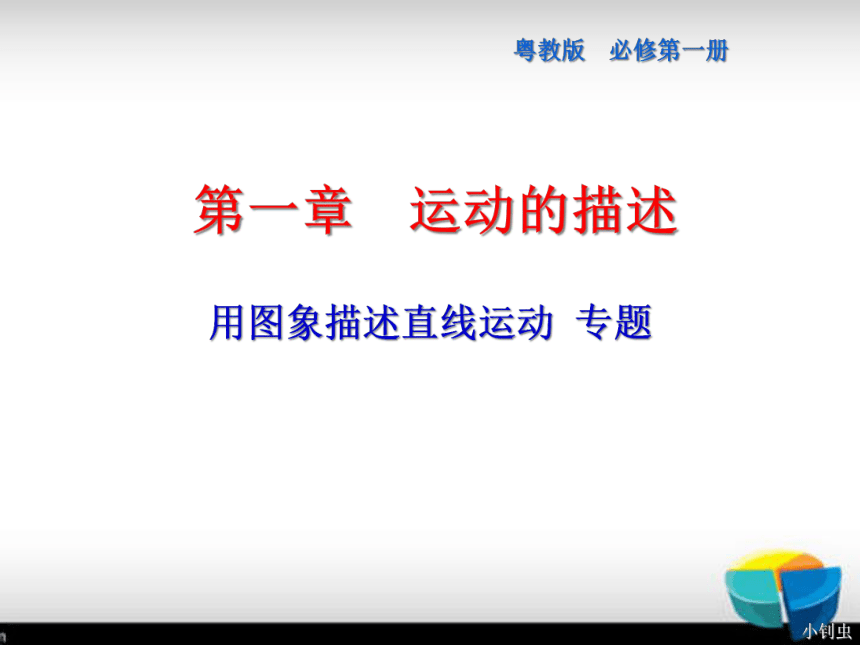 粤教版　必修第一册

第一章　运动的描述

用图象描述直线运动 专题

小钊虫